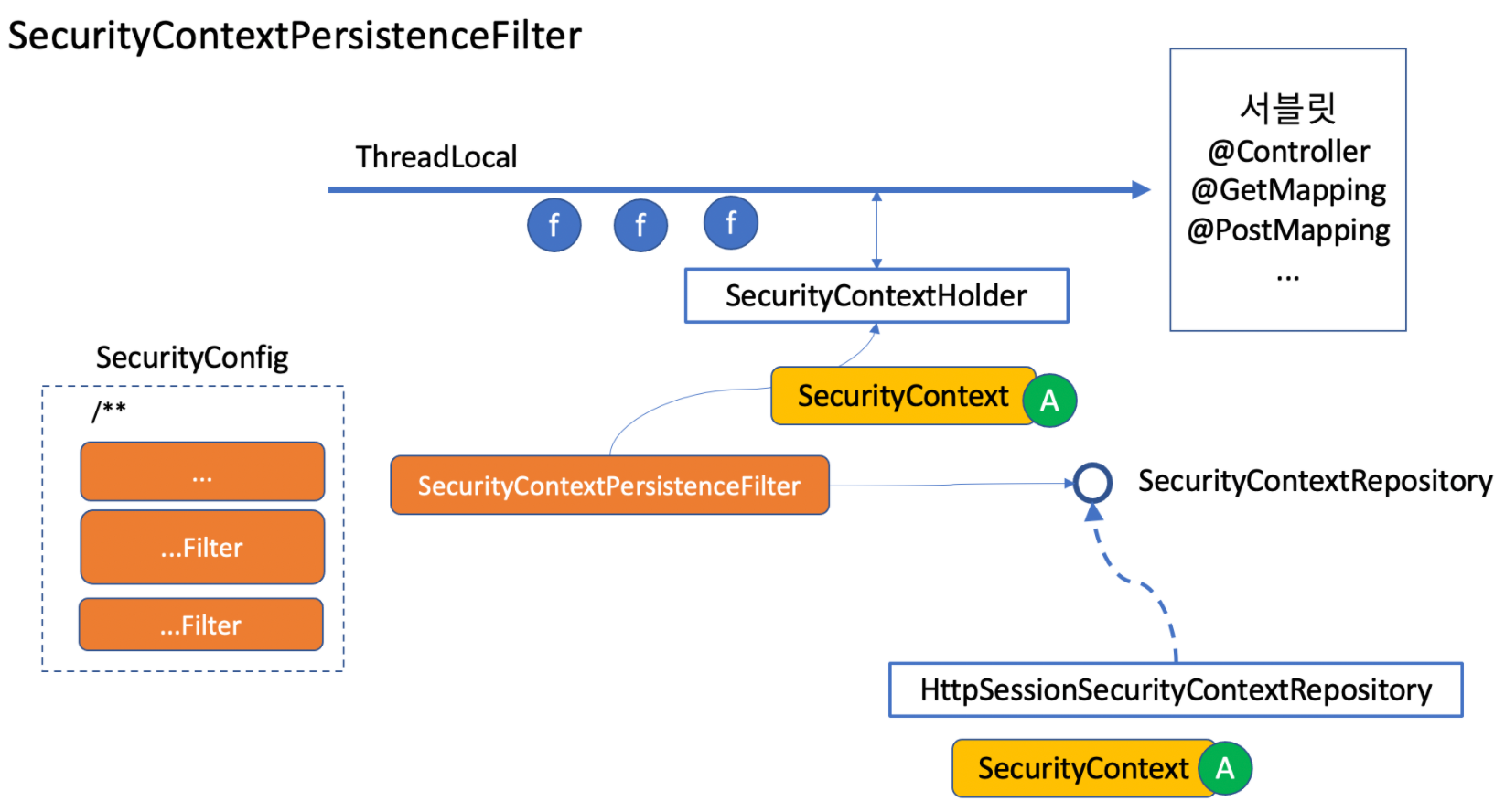 SecurityContextPersistenceFilter

ThreadLocal

f f f

서블릿
@Controller
@GetMapping
@PostMapping
...

SecurityContextHolder

SecurityConfig

/**

...

...Filter

...Filter

SecurityContext A

SecurityContextPersistenceFilter

SecurityContextRepository

HttpSessionSecurityContextRepository

SecurityContext A